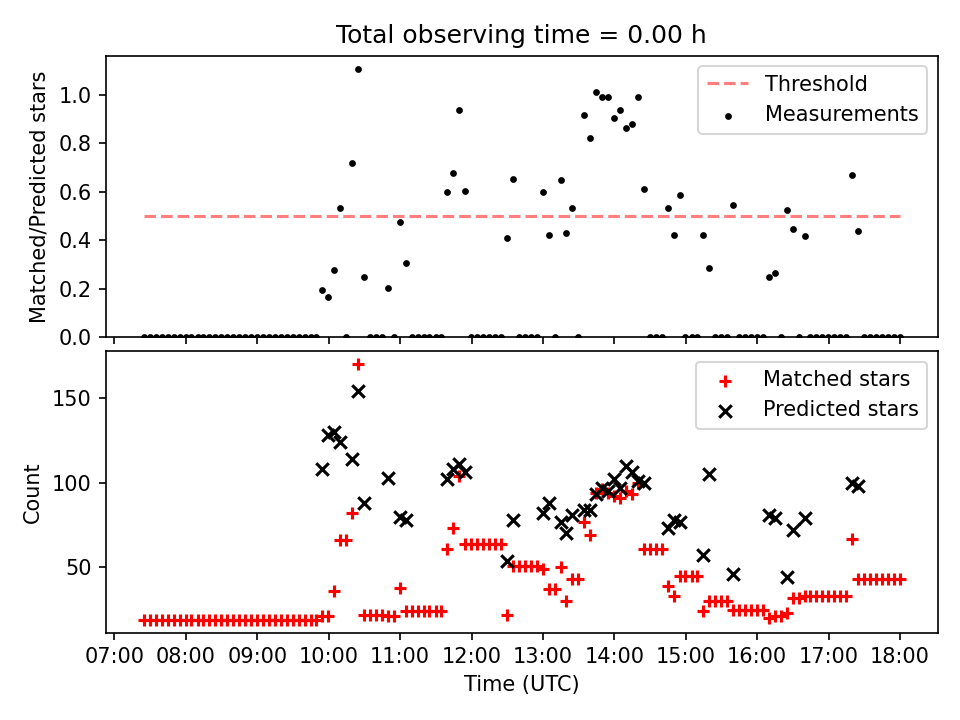 Total observing time = 0.00 h

Matched/Predicted stars

1.0
0.8
0.6
0.4
0.2
0.0

Threshold
Measurements

Count

150
100
50

Matched stars
Predicted stars

07:00 08:00 09:00 10:00 11:00 12:00 13:00 14:00 15:00 16:00 17:00 18:00

Time (UTC)